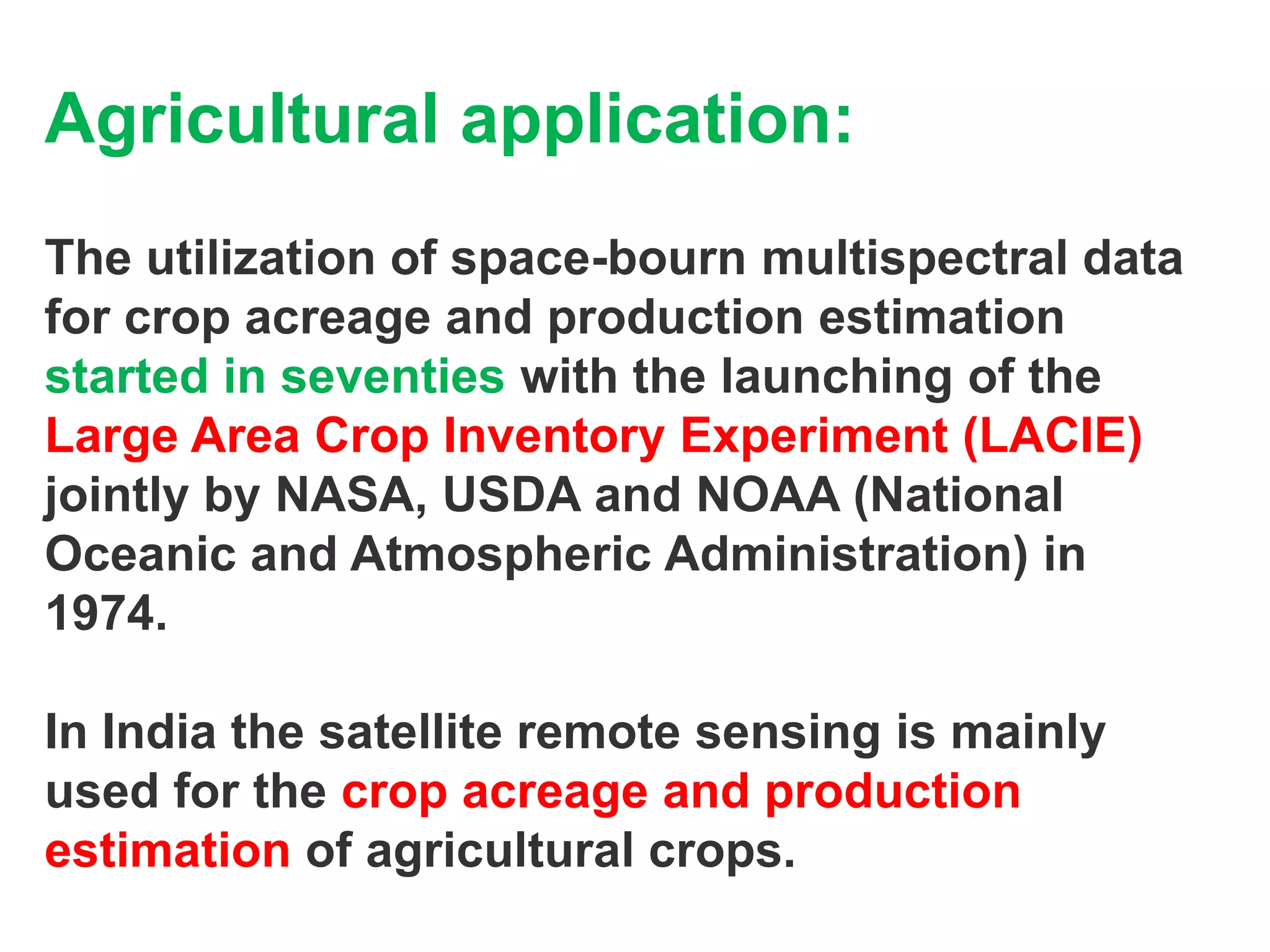 Agricultural application:

The utilization of space-bourn multispectral data for crop acreage and production estimation started in seventies with the launching of the Large Area Crop Inventory Experiment (LACIE) jointly by NASA, USDA and NOAA (National Oceanic and Atmospheric Administration) in 1974.

In India the satellite remote sensing is mainly used for the crop acreage and production estimation of agricultural crops.